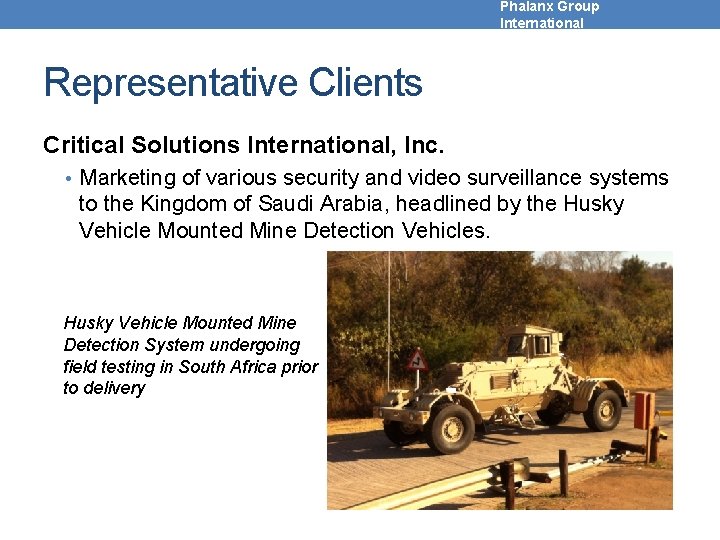 Phalanx Group
International

Representative Clients

Critical Solutions International, Inc.

• Marketing of various security and video surveillance systems to the Kingdom of Saudi Arabia, headlined by the Husky Vehicle Mounted Mine Detection Vehicles.

Husky Vehicle Mounted Mine Detection System undergoing field testing in South Africa prior to delivery